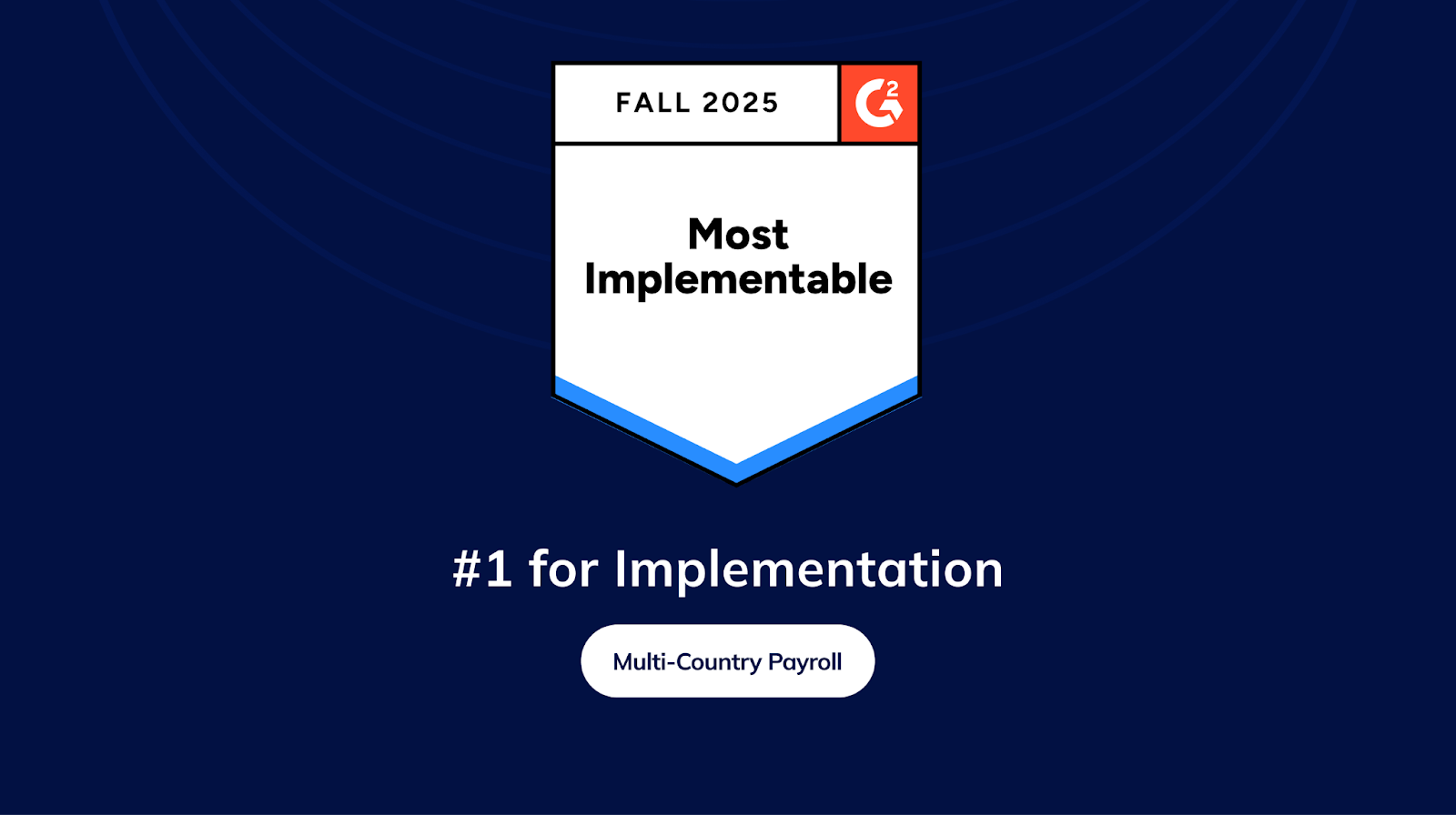 FALL 2025

G2

Most Implementable

#1 for Implementation

Multi-Country Payroll